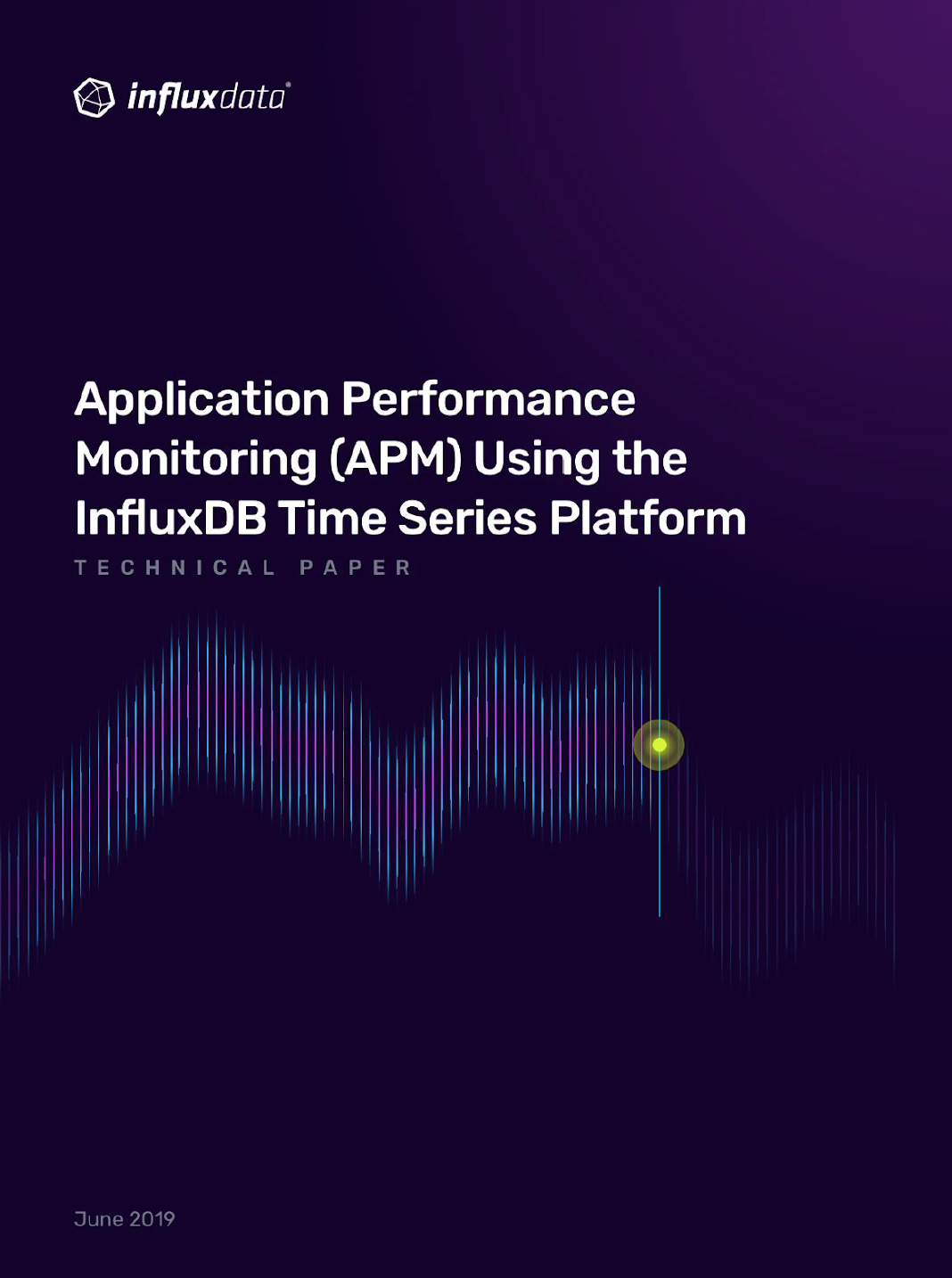 influxdata®

Application Performance Monitoring (APM) Using the InfluxDB Time Series Platform

TECHNICAL PAPER

June 2019